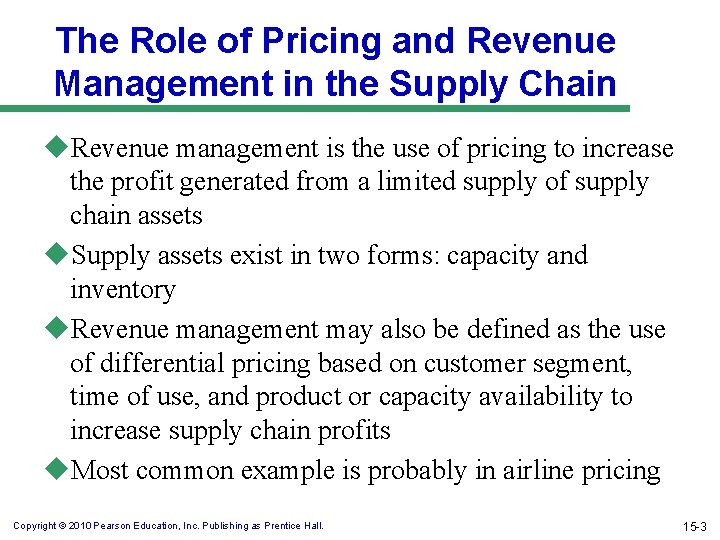 The Role of Pricing and Revenue Management in the Supply Chain

◆Revenue management is the use of pricing to increase the profit generated from a limited supply of supply chain assets

◆Supply assets exist in two forms: capacity and inventory

◆Revenue management may also be defined as the use of differential pricing based on customer segment, time of use, and product or capacity availability to increase supply chain profits

◆Most common example is probably in airline pricing

Copyright © 2010 Pearson Education, Inc. Publishing as Prentice Hall.

15-3